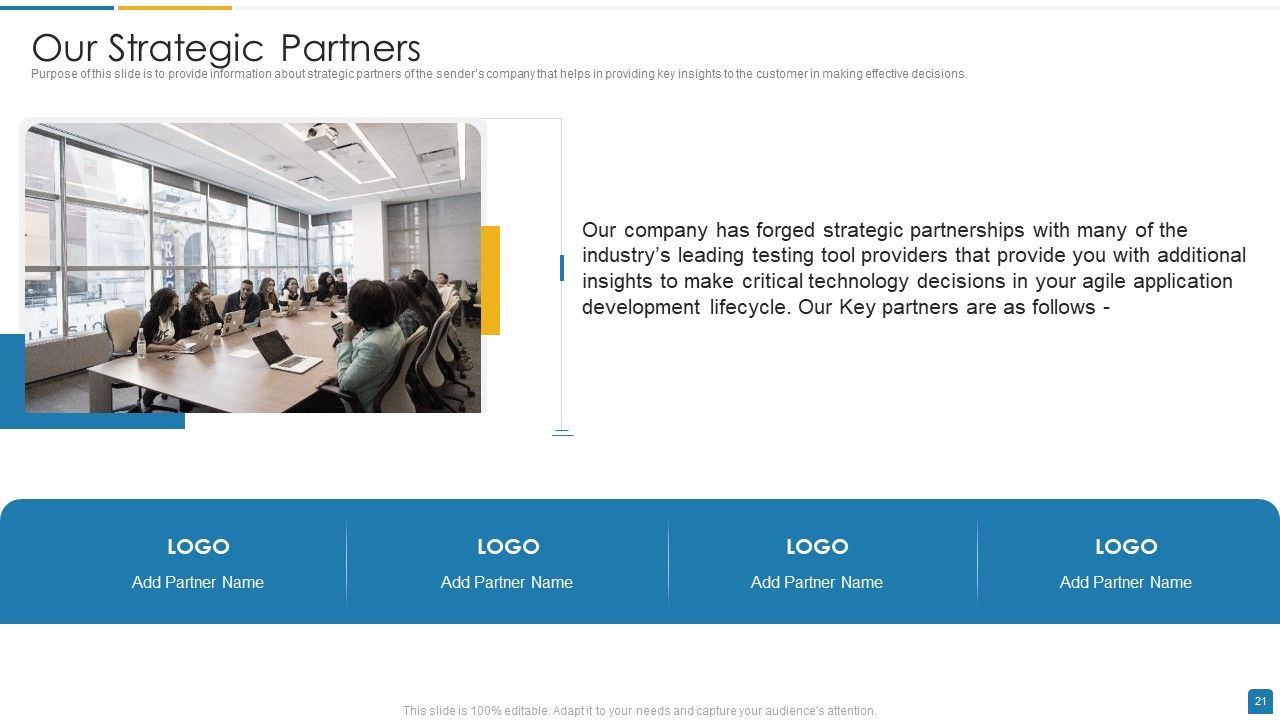 Our Strategic Partners

Purpose of this slide is to provide information about strategic partners of the sender's company that helps in providing key insights to the customer in making effective decisions.

Our company has forged strategic partnerships with many of the industry's leading testing tool providers that provide you with additional insights to make critical technology decisions in your agile application development lifecycle. Our Key partners are as follows -

LOGO
Add Partner Name

LOGO
Add Partner Name

LOGO
Add Partner Name

LOGO
Add Partner Name

This slide is 100% editable. Adapt it to your needs and capture your audience's attention.

21